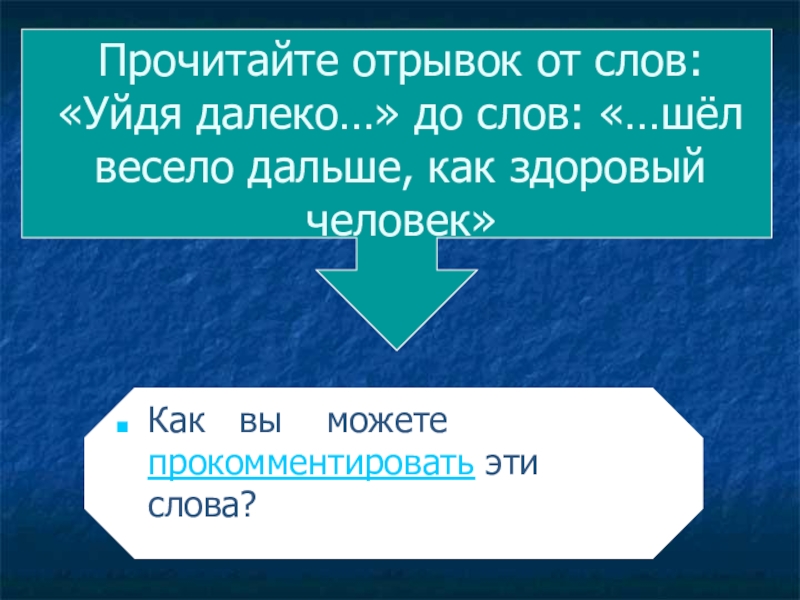 Прочитайте отрывок от слов: «Уйдя далеко…» до слов: «…шёл весело дальше, как здоровый человек»

Как вы можете прокомментировать эти слова?